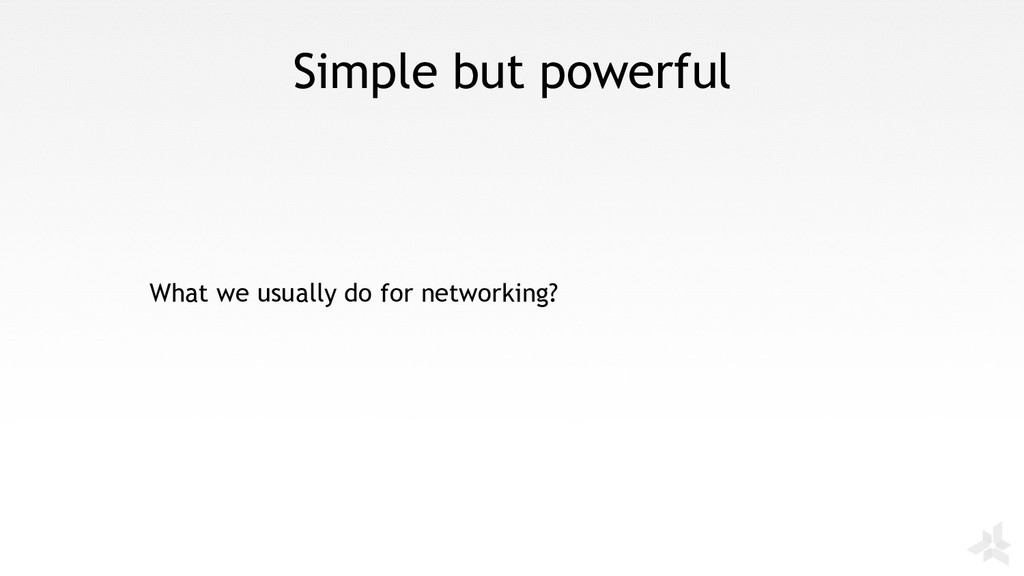 Simple but powerful

What we usually do for networking?